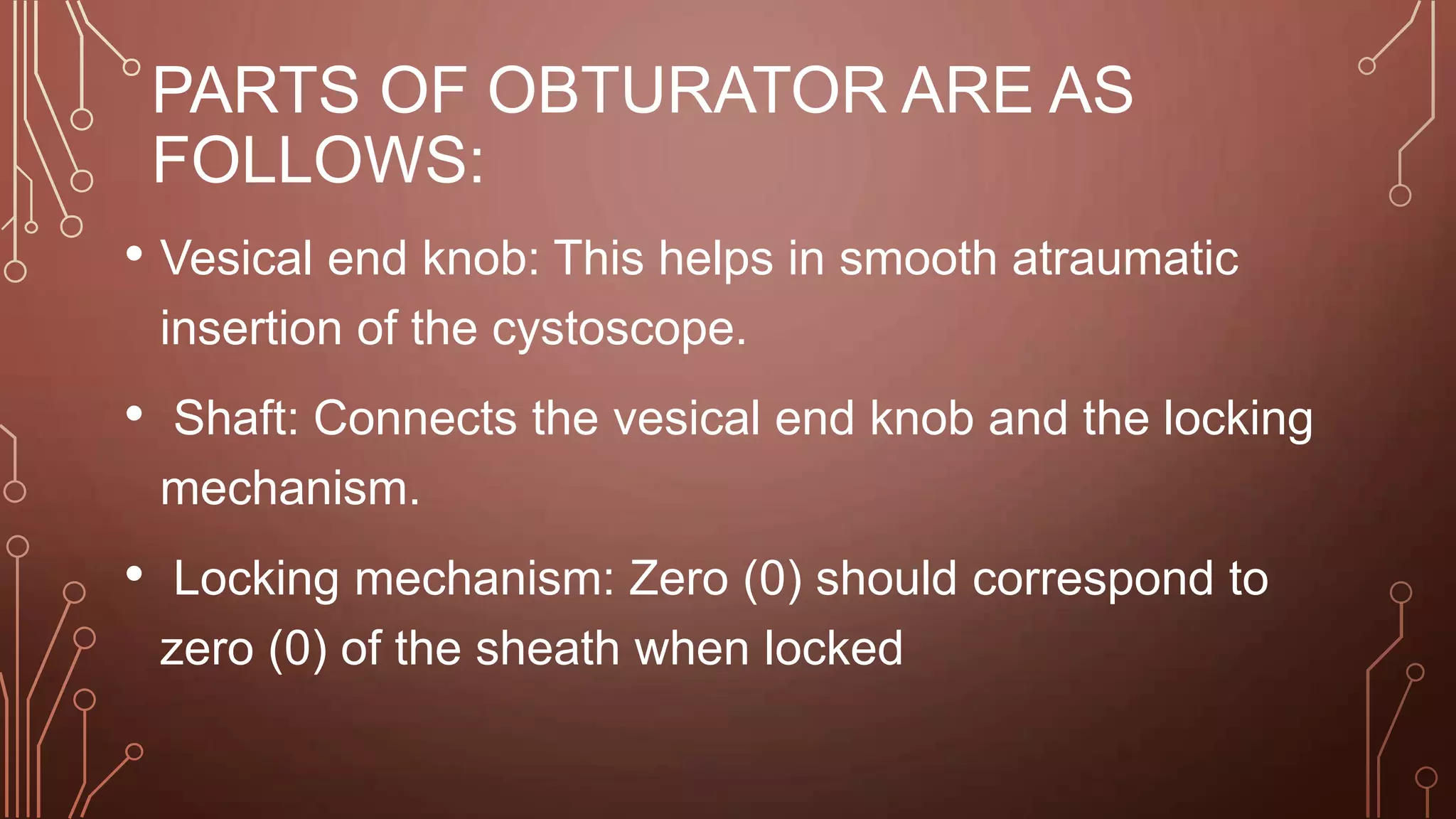 PARTS OF OBTURATOR ARE AS FOLLOWS:

• Vesical end knob: This helps in smooth atraumatic insertion of the cystoscope.

• Shaft: Connects the vesical end knob and the locking mechanism.

• Locking mechanism: Zero (0) should correspond to zero (0) of the sheath when locked